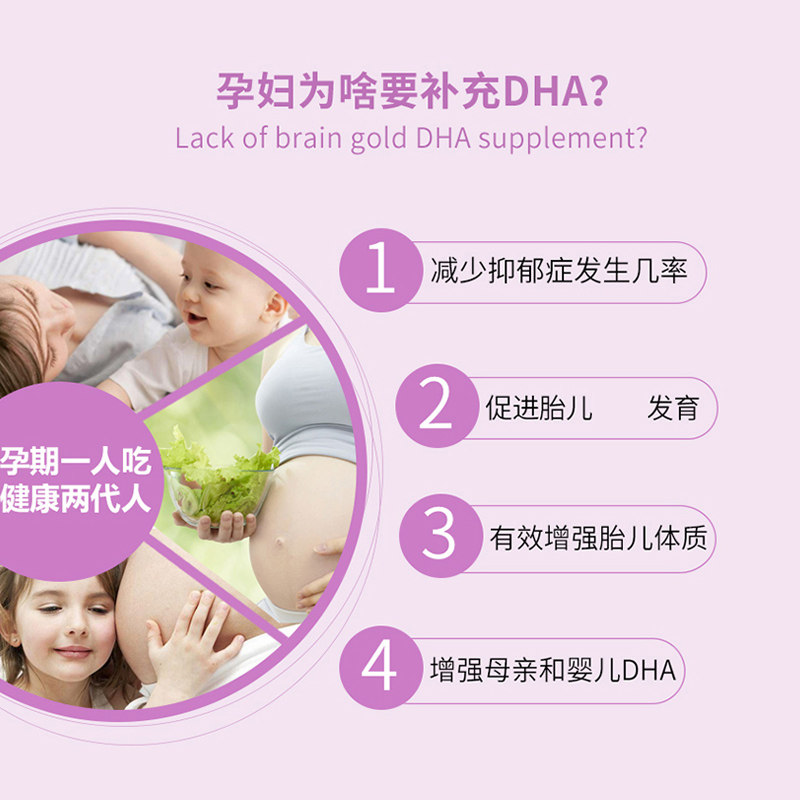 孕妇为啥要补充DHA?
Lack of brain gold DHA supplement?

孕期一人吃
健康两代人

1 减少抑郁症发生几率

2 促进胎儿 发育

3 有效增强胎儿体质

4 增强母亲和婴儿DHA